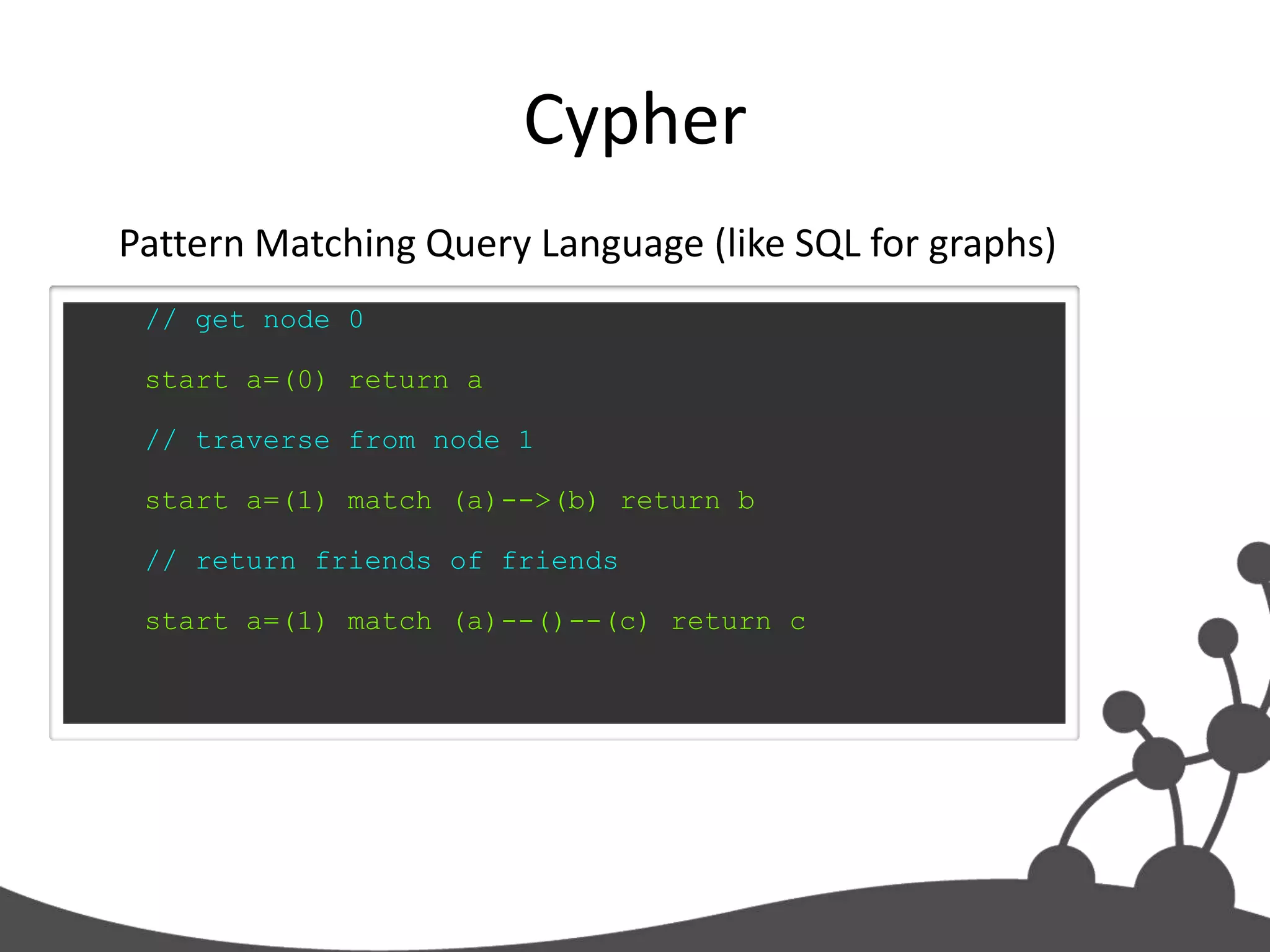 Cypher

Pattern Matching Query Language (like SQL for graphs)

// get node 0

start a=(0) return a

// traverse from node 1

start a=(1) match (a)-->(b) return b

// return friends of friends

start a=(1) match (a)--()--(c) return c